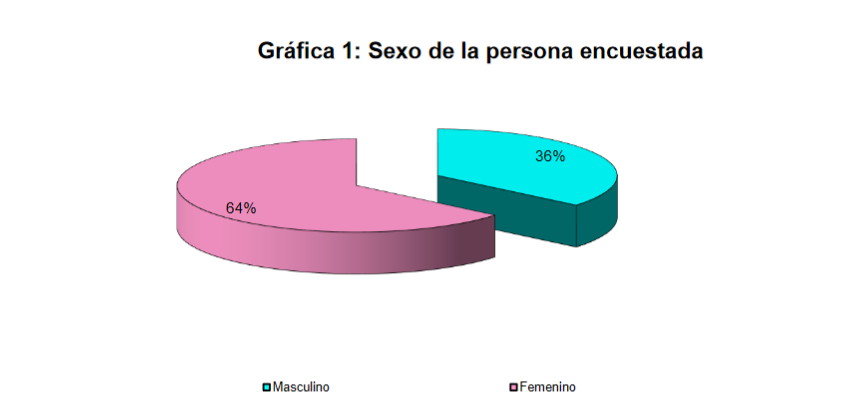 Gráfica 1: Sexo de la persona encuestada

36%

64%

Masculino

Femenino